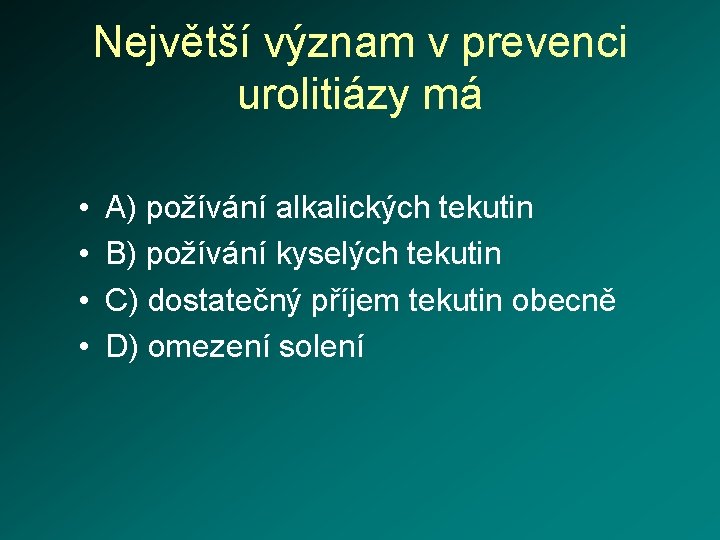 Největší význam v prevenci urolitiázy má

• A) požívání alkalických tekutin
• B) požívání kyselých tekutin
• C) dostatečný příjem tekutin obecně
• D) omezení solení